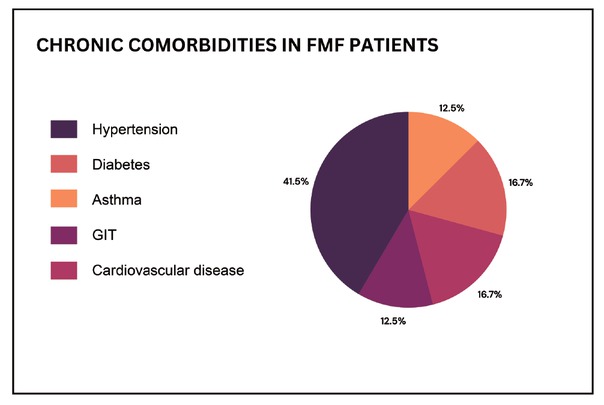 CHRONIC COMORBIDITIES IN FMF PATIENTS

Hypertension
Diabetes
Asthma
GIT
Cardiovascular disease

12.5%
16.7%
16.7%
12.5%
41.5%